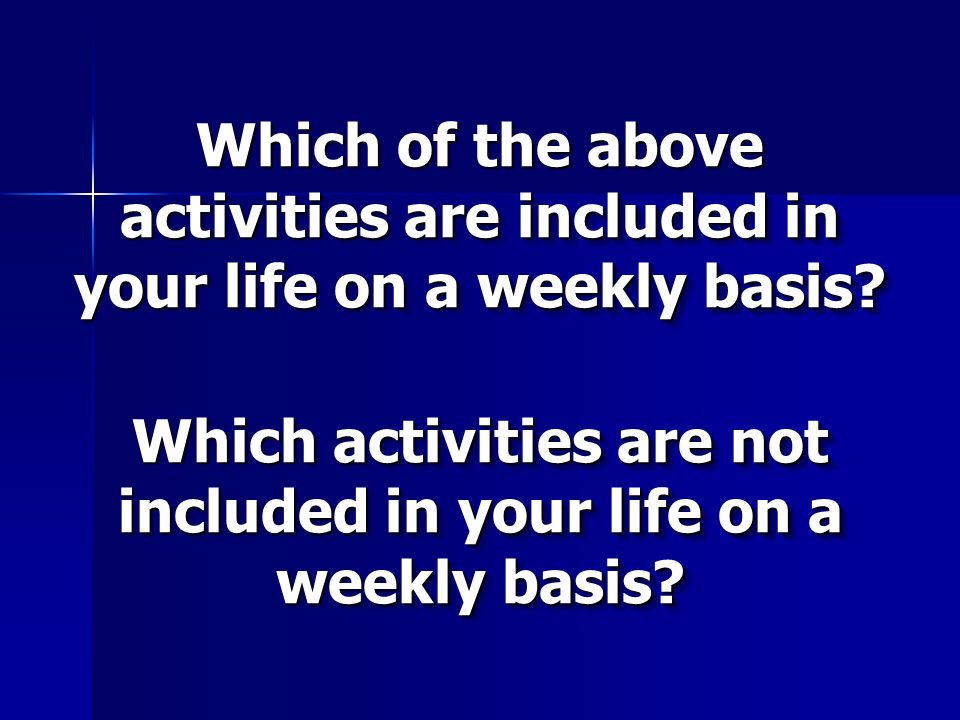 Which of the above activities are included in your life on a weekly basis?

Which activities are not included in your life on a weekly basis?